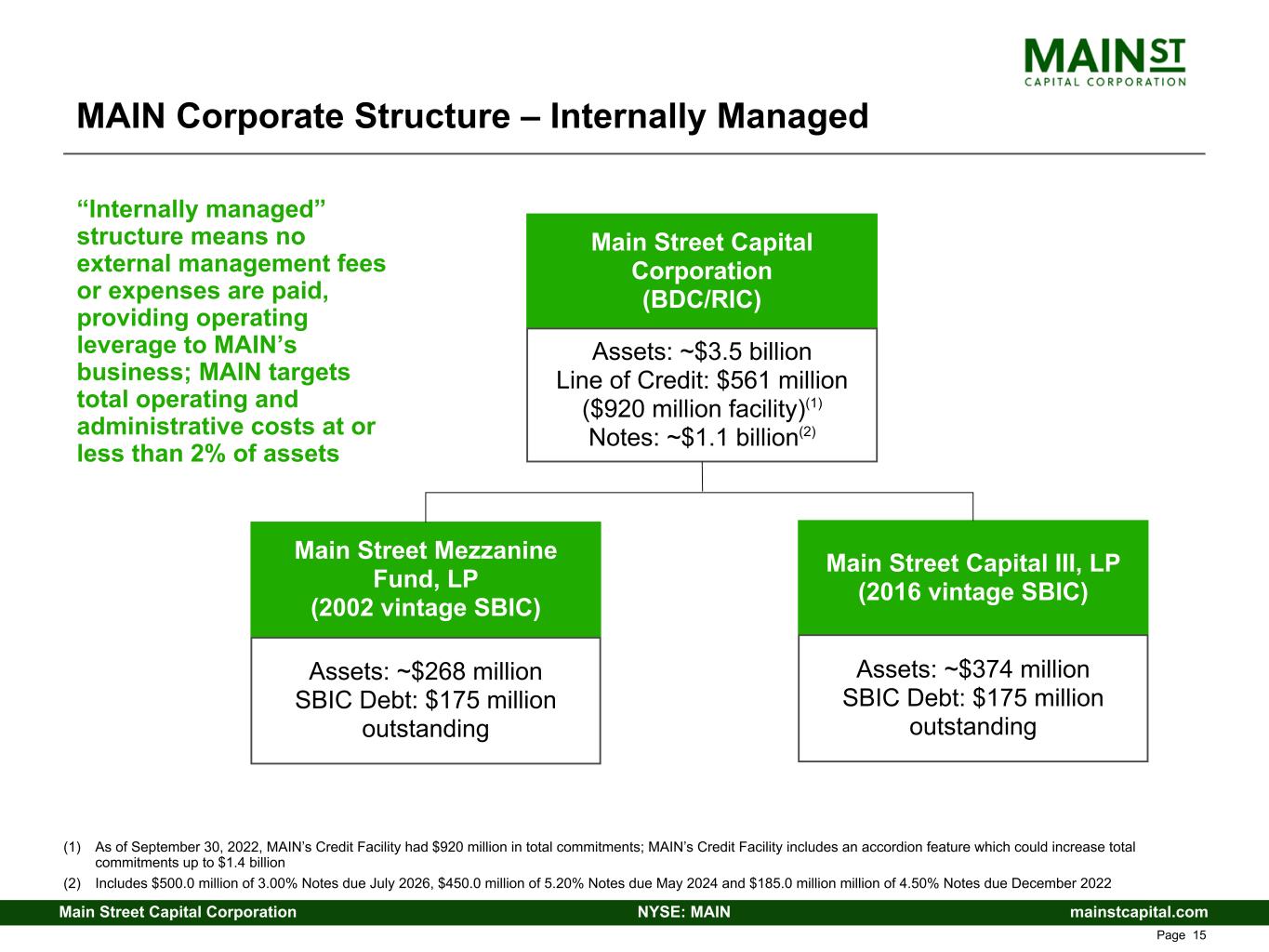 MAIN ST
CAPITAL CORPORATION

MAIN Corporate Structure – Internally Managed

“Internally managed” structure means no external management fees or expenses are paid, providing operating leverage to MAIN’s business; MAIN targets total operating and administrative costs at or less than 2% of assets

Main Street Capital Corporation
(BDC/RIC)

Assets: ~\$3.5 billion
Line of Credit: \$561 million
(\$920 million facility)$^{(1)}$
Notes: ~\$1.1 billion$^{(2)}$

Main Street Mezzanine Fund, LP
(2002 vintage SBIC)

Assets: ~\$268 million
SBIC Debt: \$175 million outstanding

Main Street Capital III, LP
(2016 vintage SBIC)

Assets: ~\$374 million
SBIC Debt: \$175 million outstanding

(1) As of September 30, 2022, MAIN’s Credit Facility had \$920 million in total commitments; MAIN’s Credit Facility includes an accordion feature which could increase total commitments up to \$1.4 billion

(2) Includes \$500.0 million of 3.00% Notes due July 2026, \$450.0 million of 5.20% Notes due May 2024 and \$185.0 million million of 4.50% Notes due December 2022

Main Street Capital Corporation NYSE: MAIN mainstcapital.com

Page 15